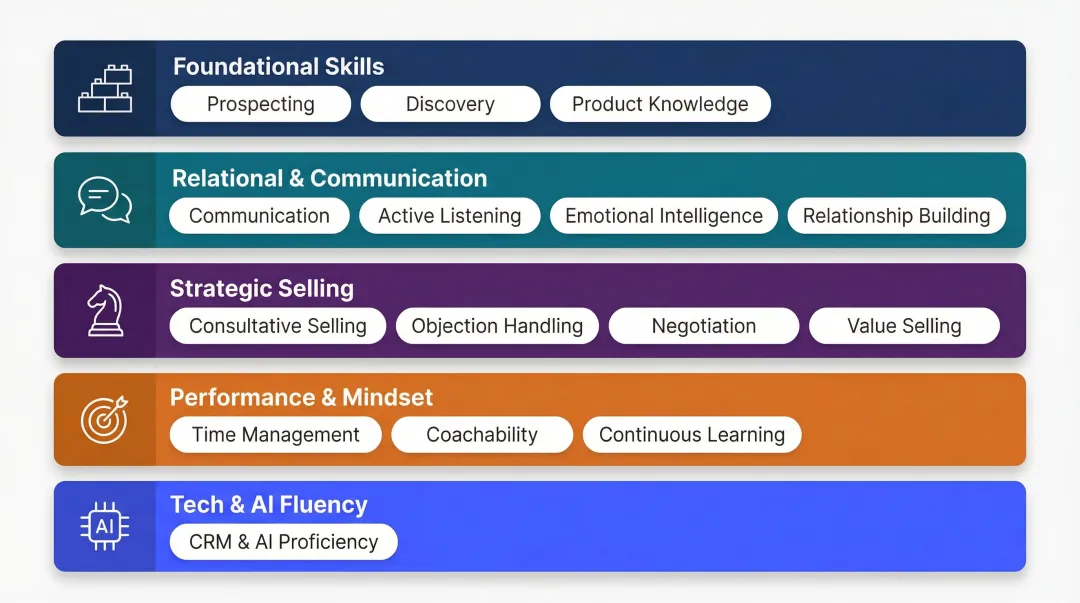 Foundational Skills
Prospecting
Discovery
Product Knowledge

Relational & Communication
Communication
Active Listening
Emotional Intelligence
Relationship Building

Strategic Selling
Consultative Selling
Objection Handling
Negotiation
Value Selling

Performance & Mindset
Time Management
Coachability
Continuous Learning

AI
Tech & AI Fluency
CRM & AI Proficiency